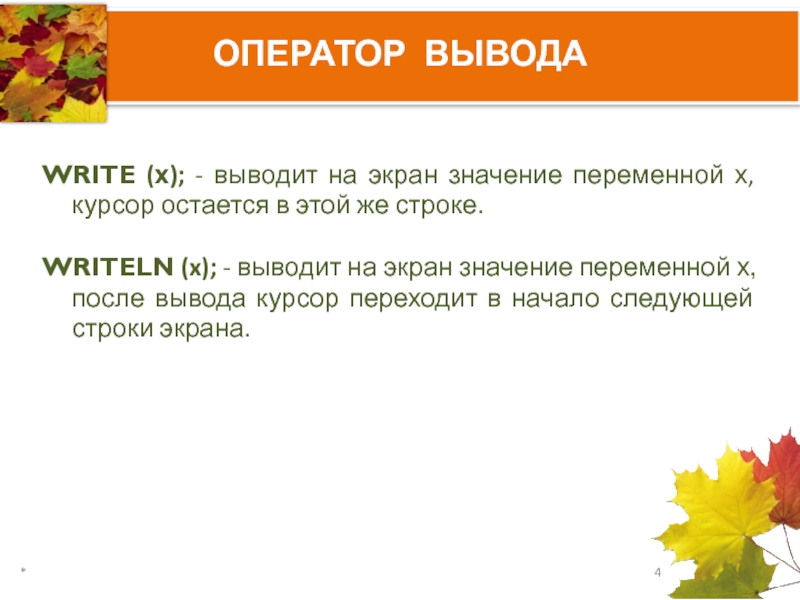 ОПЕРАТОР ВЫВОДА

WRITE (x); - выводит на экран значение переменной x, курсор остается в этой же строке.

WRITELN (x); - выводит на экран значение переменной x, после вывода курсор переходит в начало следующей строки экрана.

*

4